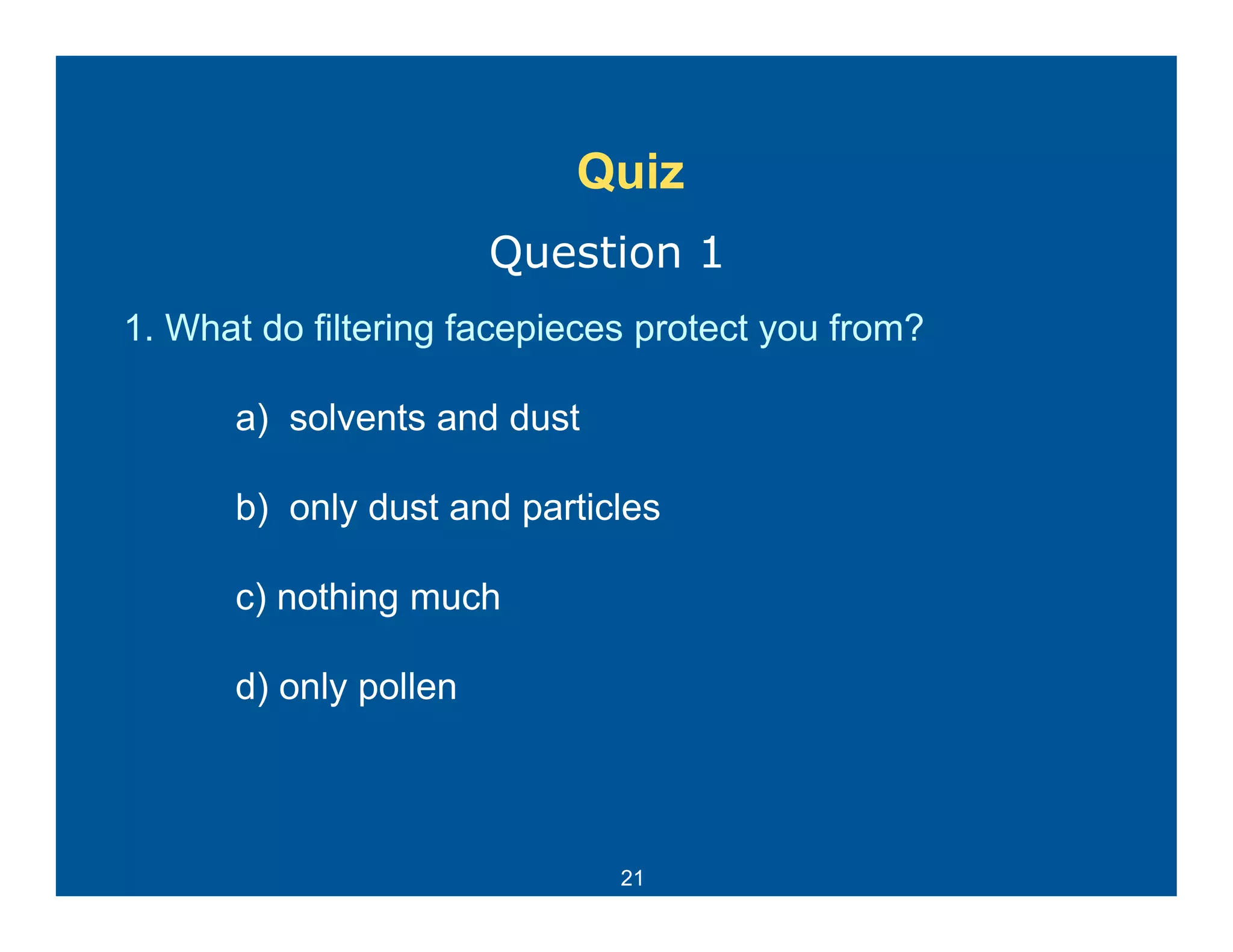 Quiz

Question 1

1. What do filtering facepieces protect you from?

a) solvents and dust

b) only dust and particles

c) nothing much

d) only pollen

21